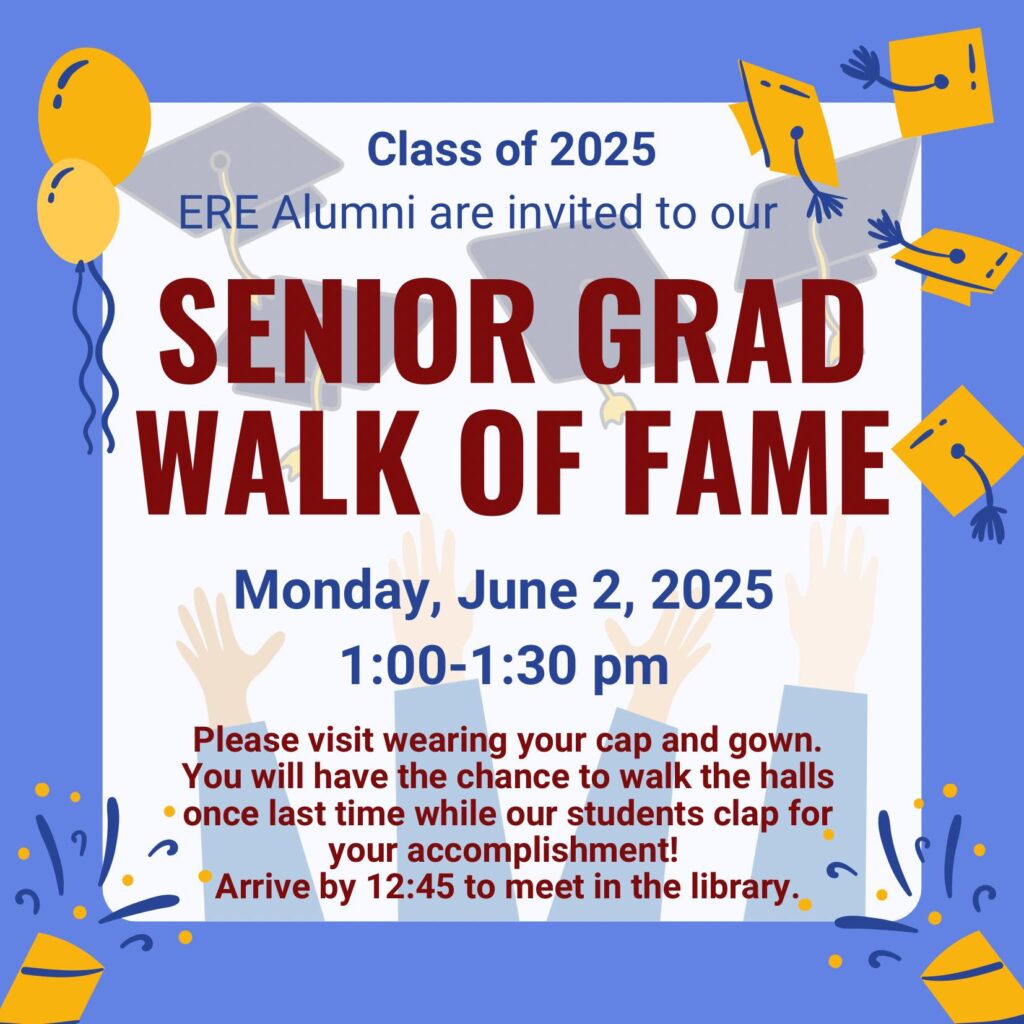 Class of 2025
ERE Alumni are invited to our

SENIOR GRAD WALK OF FAME

Monday, June 2, 2025
1:00-1:30 pm

Please visit wearing your cap and gown. You will have the chance to walk the halls once last time while our students clap for your accomplishment!
Arrive by 12:45 to meet in the library.